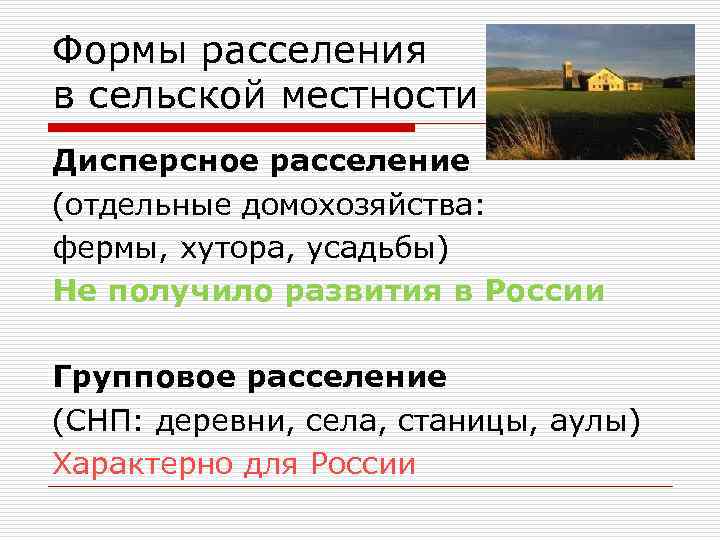 Формы расселения в сельской местности

Дисперсное расселение
(отдельные домохозяйства: фермы, хутора, усадьбы)
Не получило развития в России

Групповое расселение
(СНП: деревни, села, станицы, аулы)
Характерно для России